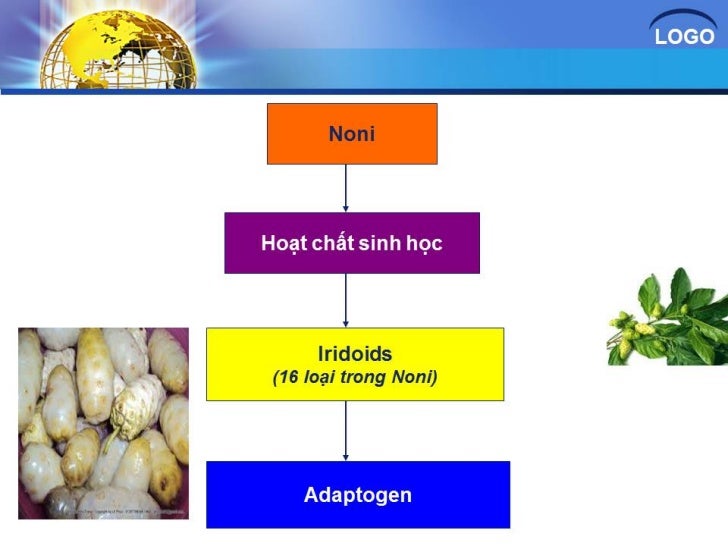 LOGO

Noni

Hoạt chất sinh học

Iridoids
(16 loại trong Noni)

Adaptogen